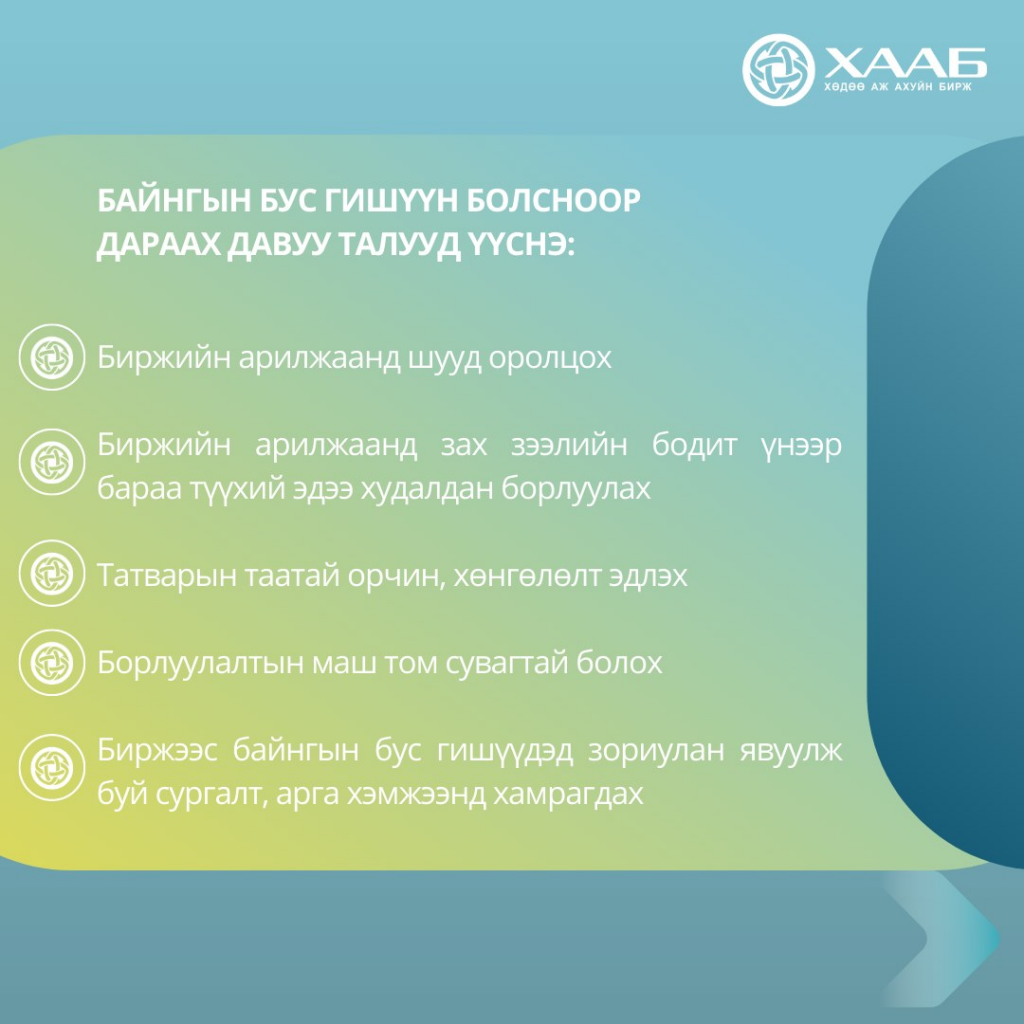 ХААБ
ХӨДӨӨ АЖ АХУЙН БИРЖ

БАЙНГЫН БУС ГИШҮҮН БОЛСНООР ДАРААХ ДАВУУ ТАЛУУД ҮҮСНЭ:

Биржийн арилжаанд шууд оролцох

Биржийн арилжаанд зах зээлийн бодит үнээр бараа түүхий эдээ худалдан борлуулах

Татварын таатай орчин, хөнгөлөлт эдлэх

Борлуулалтын маш том сувагтай болох

Биржээс байнгын бус гишүүдэд зориулан явуулж буй сургалт, арга хэмжээнд хамрагдах